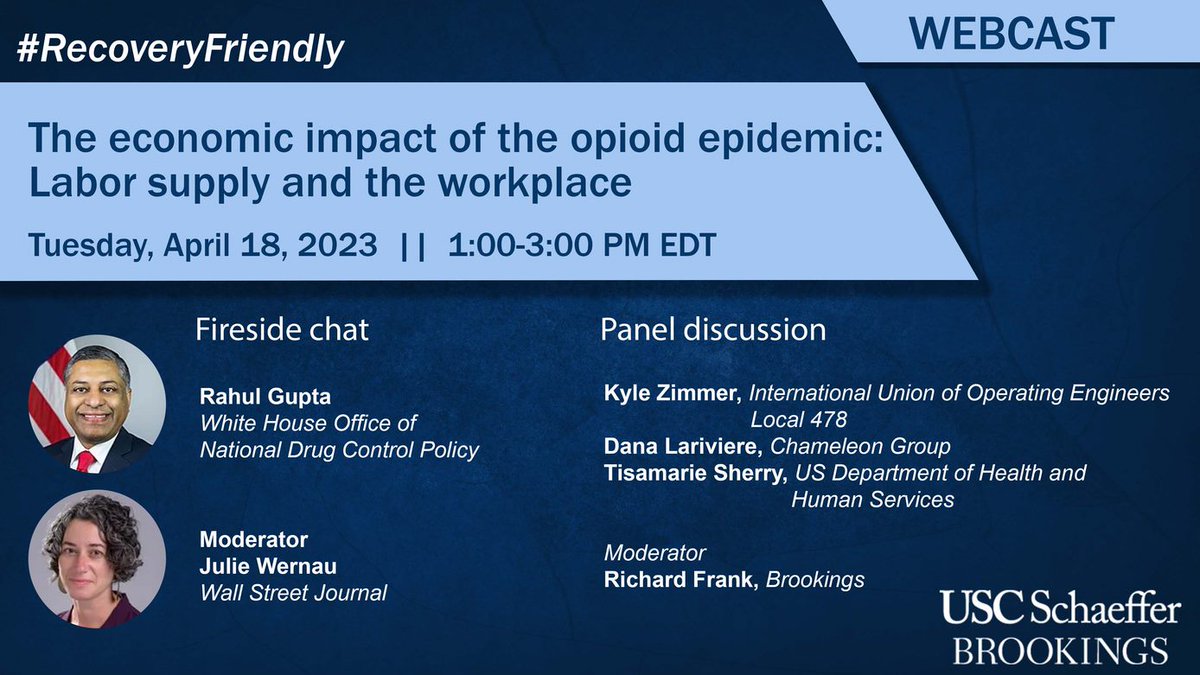 #RecoveryFriendly

WEBCAST

The economic impact of the opioid epidemic: Labor supply and the workplace

Tuesday, April 18, 2023 || 1:00-3:00 PM EDT

Fireside chat

Rahul Gupta
White House Office of National Drug Control Policy

Moderator
Julie Wernau
Wall Street Journal

Panel discussion

Kyle Zimmer, International Union of Operating Engineers Local 478
Dana Lariviere, Chameleon Group
Tisamarie Sherry, US Department of Health and Human Services

Moderator
Richard Frank, Brookings

USC Schaeffer
BROOKINGS